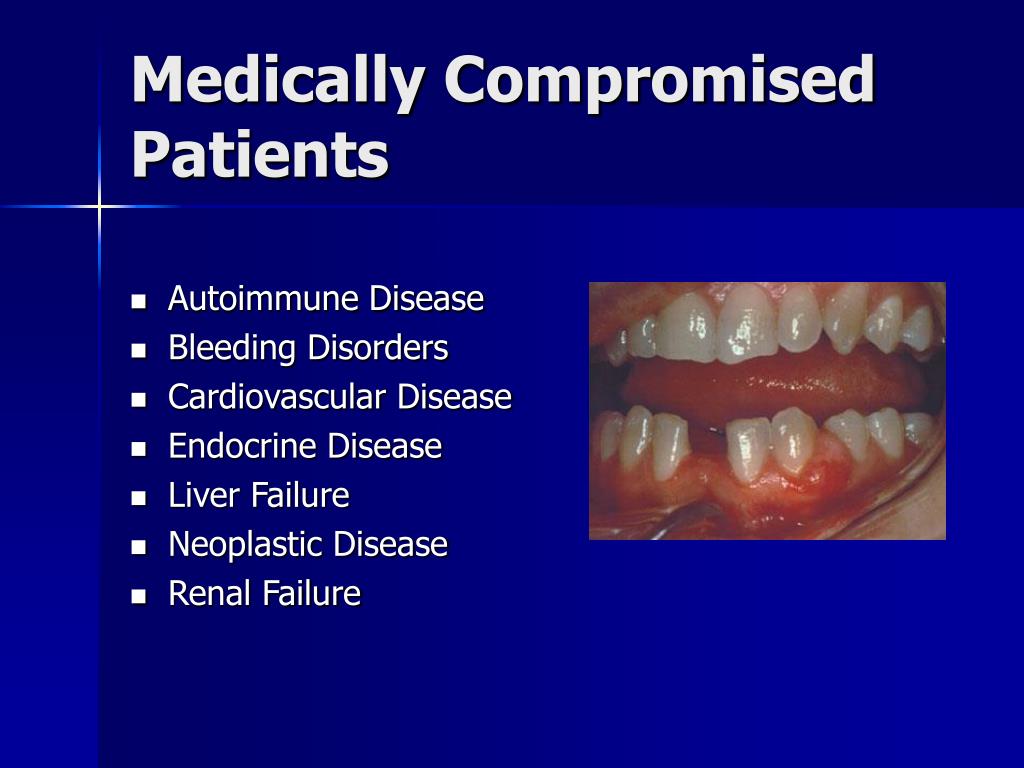 Medically Compromised Patients

- Autoimmune Disease
- Bleeding Disorders
- Cardiovascular Disease
- Endocrine Disease
- Liver Failure
- Neoplastic Disease
- Renal Failure